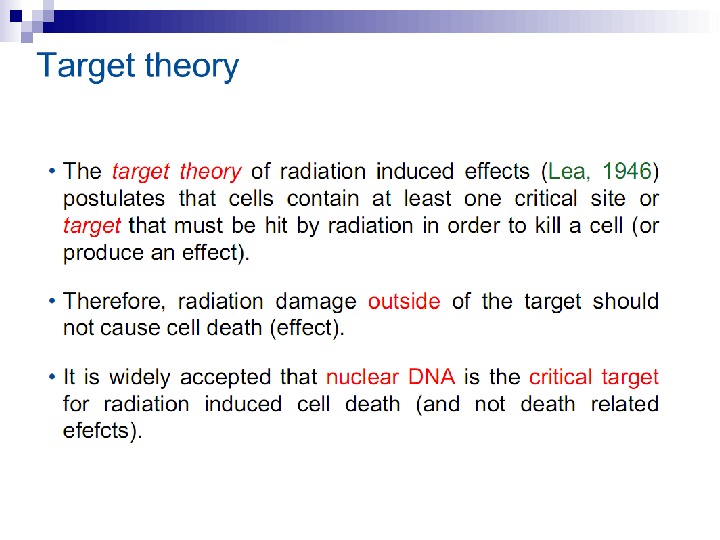 Target theory

• The target theory of radiation induced effects (Lea, 1946) postulates that cells contain at least one critical site or target that must be hit by radiation in order to kill a cell (or produce an effect).

• Therefore, radiation damage outside of the target should not cause cell death (effect).

• It is widely accepted that nuclear DNA is the critical target for radiation induced cell death (and not death related efefcts).